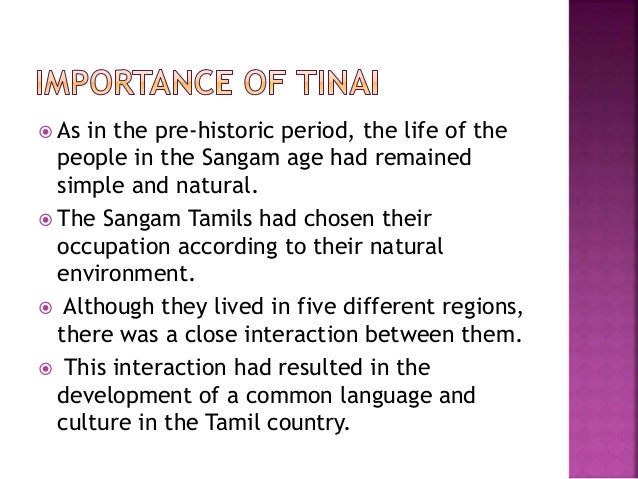 IMPORTANCE OF TINAI

As in the pre-historic period, the life of the people in the Sangam age had remained simple and natural.

The Sangam Tamils had chosen their occupation according to their natural environment.

Although they lived in five different regions, there was a close interaction between them.

This interaction had resulted in the development of a common language and culture in the Tamil country.